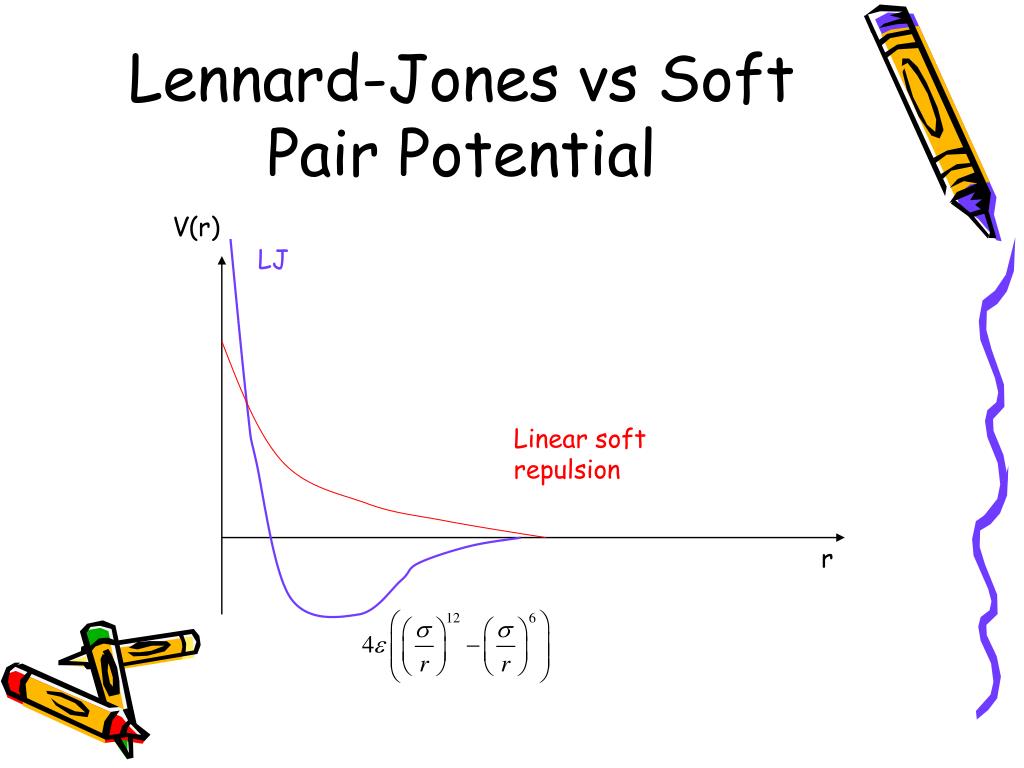 Lennard-Jones vs Soft Pair Potential

V(r)

LJ

Linear soft repulsion

r

$4\varepsilon\left(\left(\frac{\sigma}{r}\right)^{12}-\left(\frac{\sigma}{r}\right)^{6}\right)$